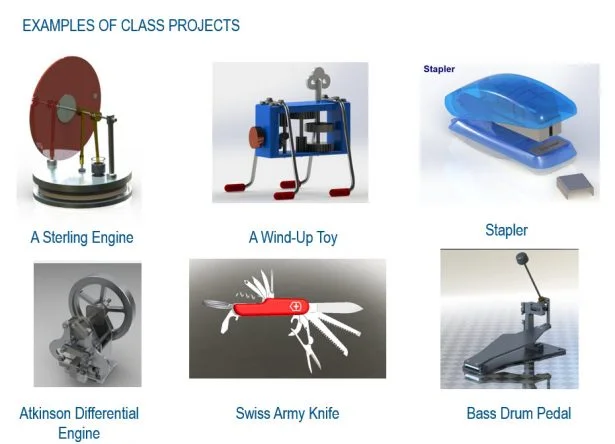 EXAMPLES OF CLASS PROJECTS

A Sterling Engine

A Wind-Up Toy

Stapler

Stapler

Atkinson Differential Engine

Swiss Army Knife

Bass Drum Pedal